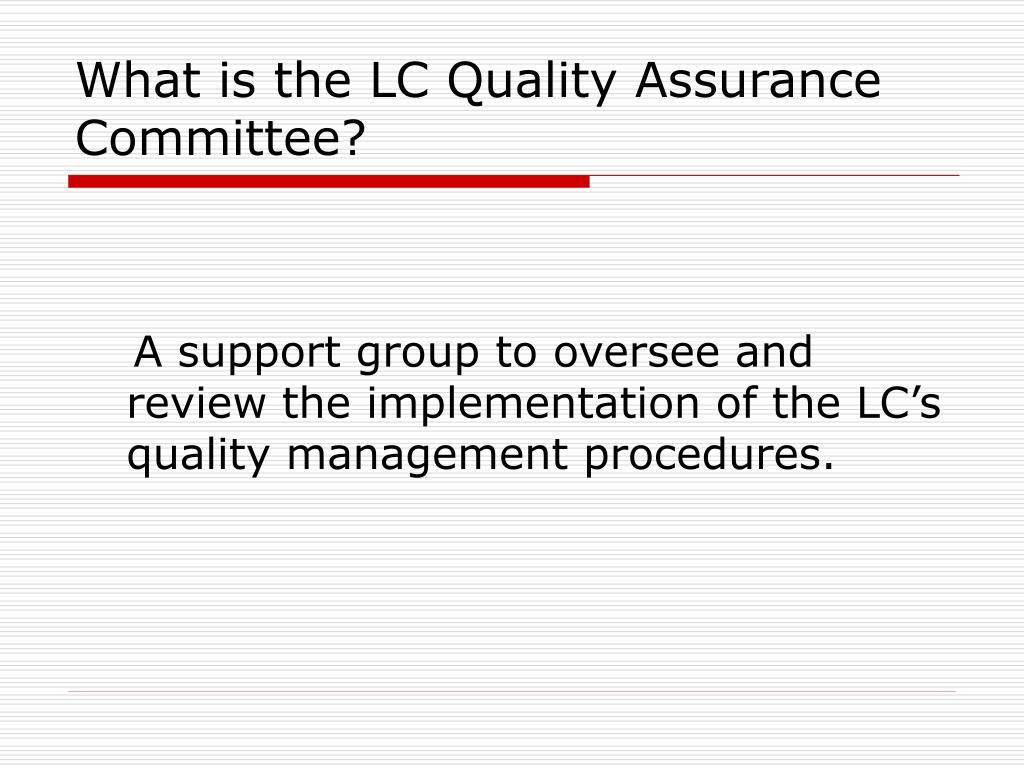 What is the LC Quality Assurance Committee?

A support group to oversee and review the implementation of the LC’s quality management procedures.